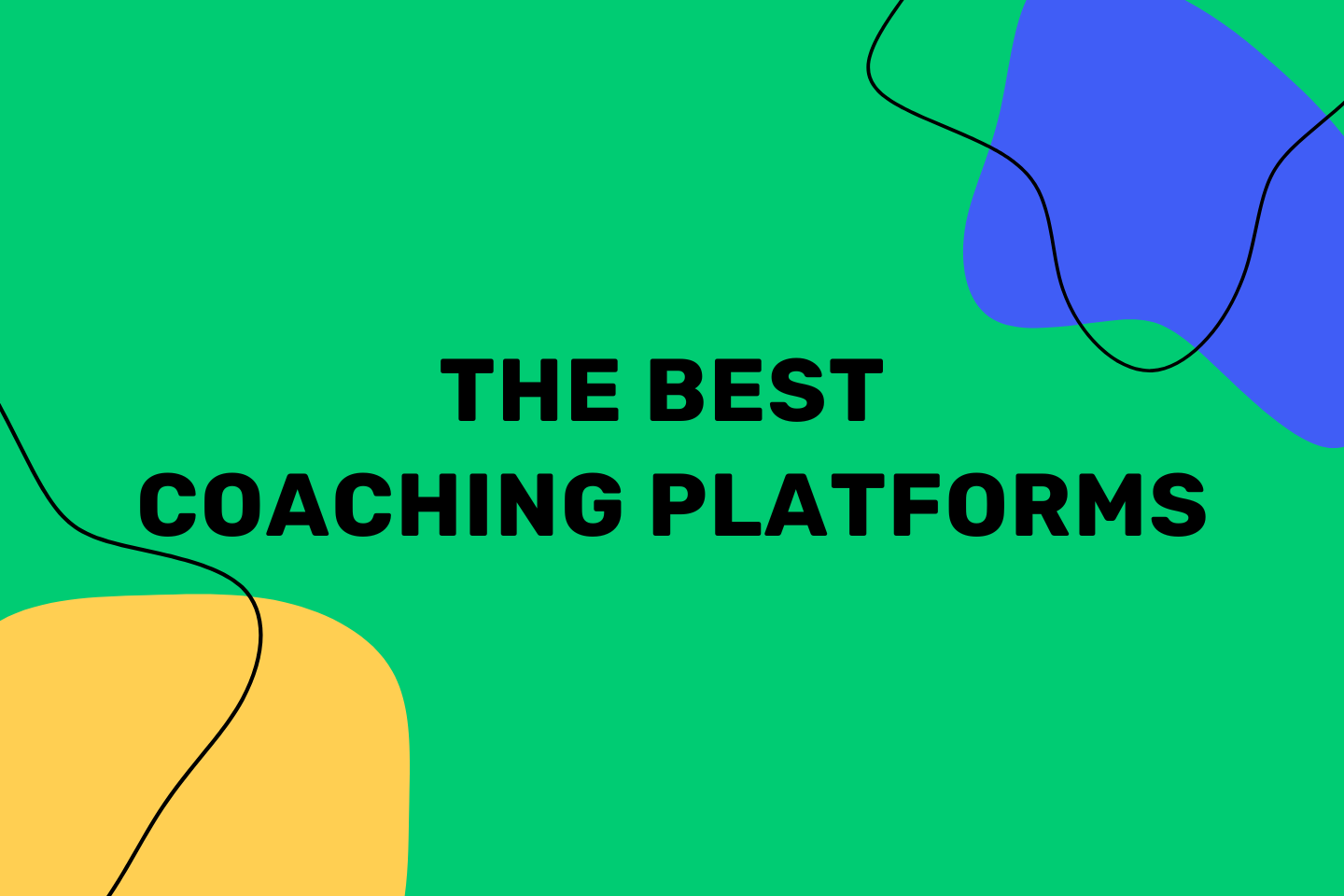 THE BEST
COACHING PLATFORMS